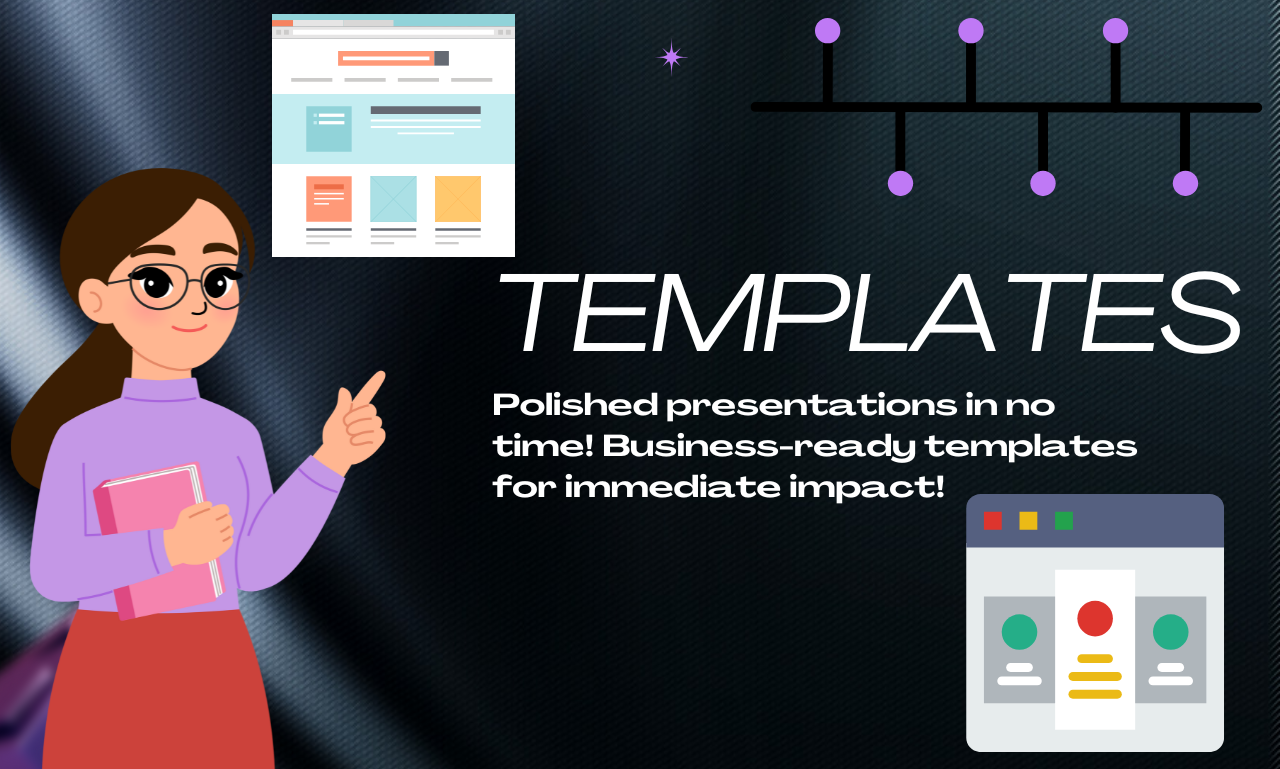 TEMPLATES

Polished presentations in no time! Business-ready templates for immediate impact!